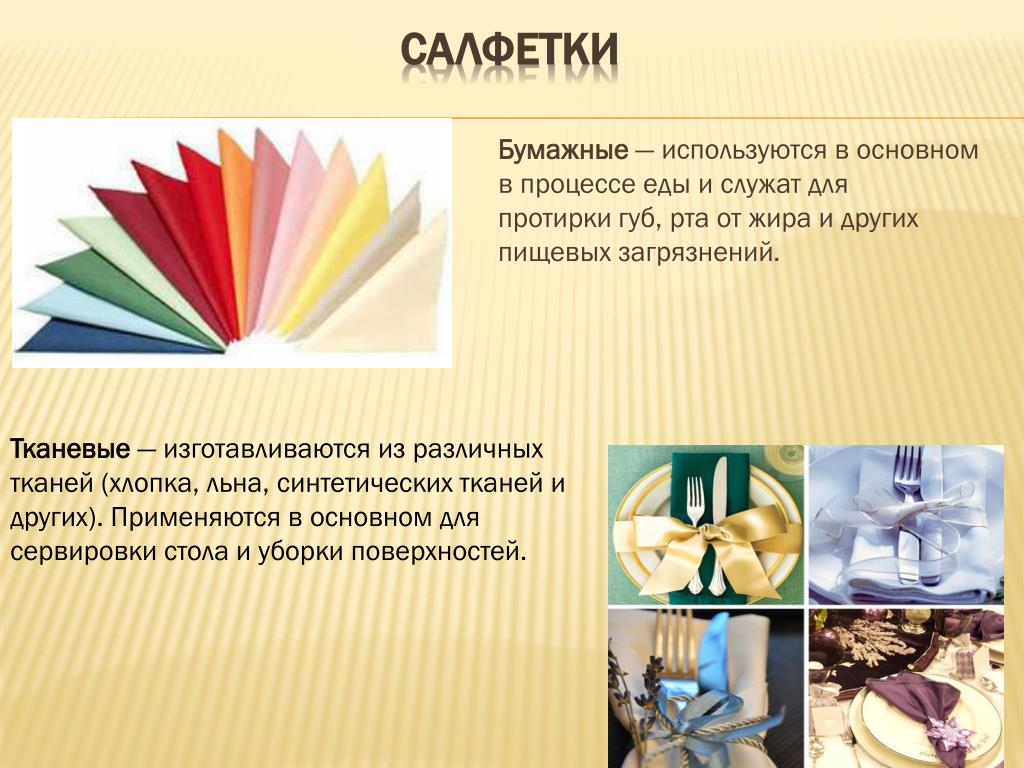 САЛФЕТКИ

Бумажные — используются в основном в процессе еды и служат для протирки губ, рта от жира и других пищевых загрязнений.

Тканевые — изготавливаются из различных тканей (хлопка, льна, синтетических тканей и других). Применяются в основном для сервировки стола и уборки поверхностей.